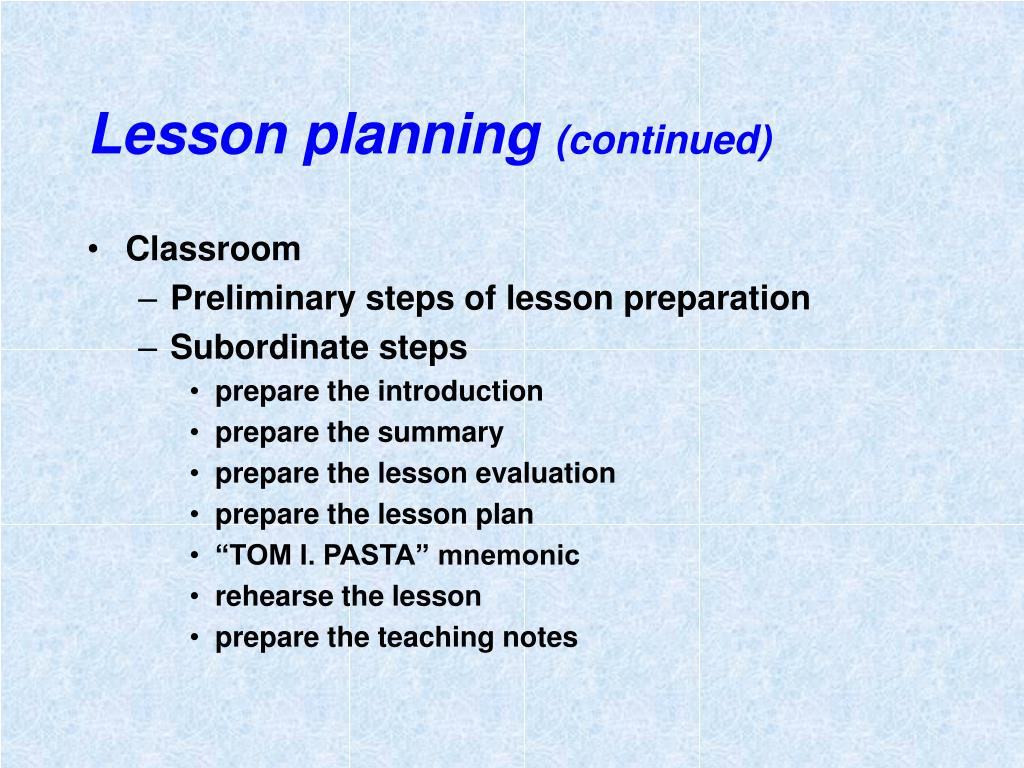 Lesson planning (continued)

• Classroom
– Preliminary steps of lesson preparation
– Subordinate steps
• prepare the introduction
• prepare the summary
• prepare the lesson evaluation
• prepare the lesson plan
• “TOM I. PASTA” mnemonic
• rehearse the lesson
• prepare the teaching notes